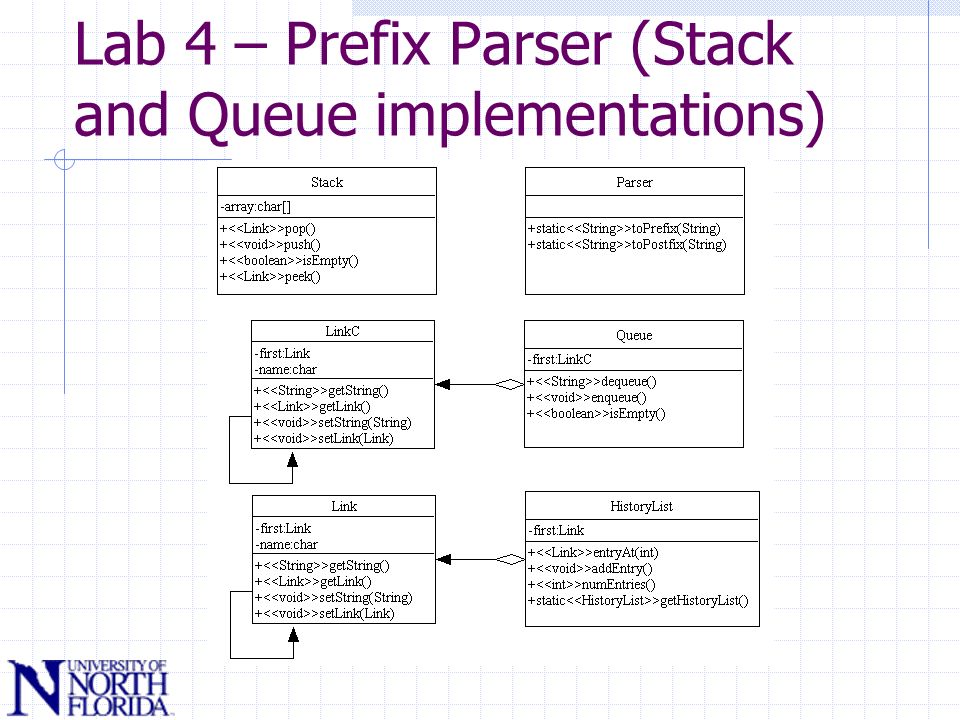 Lab 4 – Prefix Parser (Stack and Queue implementations)

Stack
-array:char[]
+<<Link>>pop()
+<<void>>push()
+<<boolean>>isEmpty()
+<<Link>>peek()

Parser
+static<<String>>toPrefix(String)
+static<<String>>toPostfix(String)

LinkC
-first:Link
-name:char
+<<String>>getString()
+<<Link>>getLink()
+<<void>>setString(String)
+<<void>>setLink(Link)

Queue
-first:LinkC
+<<String>>dequeue()
+<<void>>enqueue()
+<<boolean>>isEmpty()

Link
-first:Link
-name:char
+<<String>>getString()
+<<Link>>getLink()
+<<void>>setString(String)
+<<void>>setLink(Link)

HistoryList
-first:Link
+<<Link>>entryAt(int)
+<<void>>addEntry()
+<<int>>numEntries()
+static<<HistoryList>>getHistoryList()

UNIVERSITY OF NORTH FLORIDA